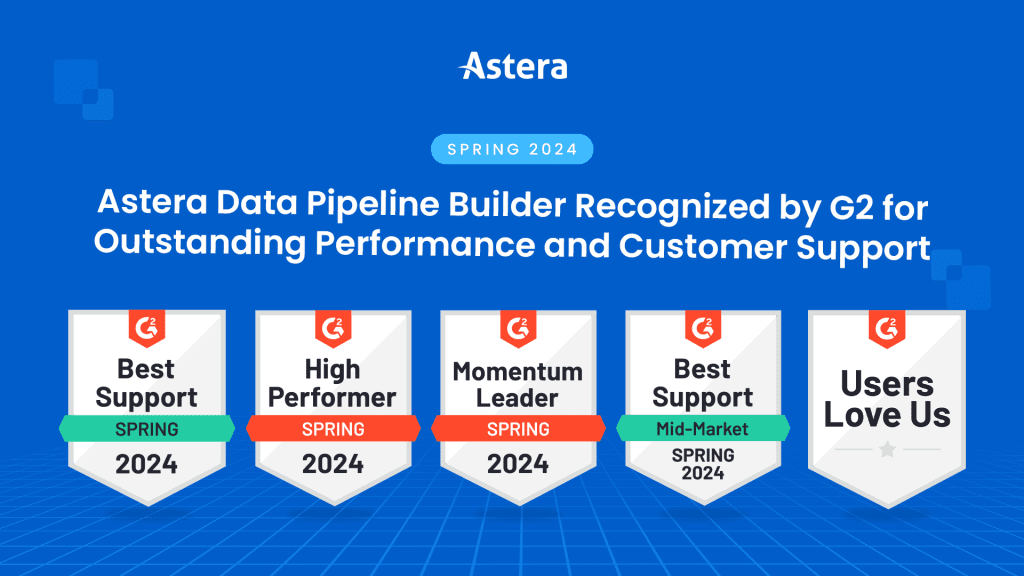 Astera

SPRING 2024

Astera Data Pipeline Builder Recognized by G2 for Outstanding Performance and Customer Support

G2
Best Support
SPRING
2024

G2
High Performer
SPRING
2024

G2
Momentum Leader
SPRING
2024

G2
Best Support
Mid-Market
SPRING
2024

G2
Users Love Us